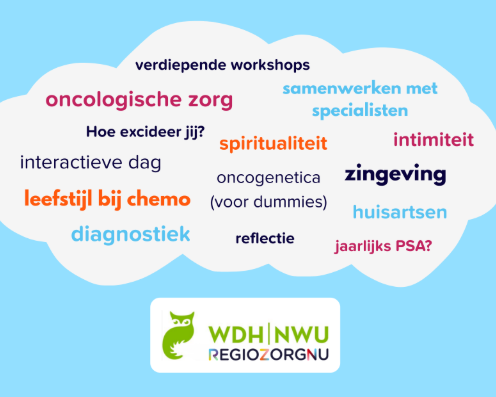 verdiepende workshops

oncologische zorg

samenwerken met specialisten

Hoe excideer jij?

spiritualiteit

intimiteit

interactieve dag

oncogenetica (voor dummies)

zingeving

leefstijl bij chemo

huisartsen

diagnostiek

reflectie

jaarlijks PSA?

WDH|NWU
REGIOZORGNU